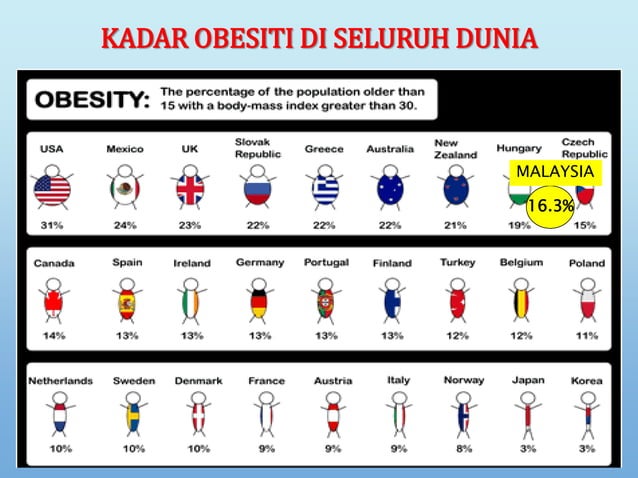 KADAR OBESITI DI SELURUH DUNIA

OBESITY: The percentage of the population older than 15 with a body-mass index greater than 30.

USA 31%
Mexico 24%
UK 23%
Slovak Republic 22%
Greece 22%
Australia 22%
New Zealand 21%
Hungary 19%
Czech Republic 15%

MALAYSIA
16.3%

Canada 14%
Spain 13%
Ireland 13%
Germany 13%
Portugal 13%
Finland 13%
Turkey 12%
Belgium 12%
Poland 11%

Netherlands 10%
Sweden 10%
Denmark 10%
France 9%
Austria 9%
Italy 9%
Norway 8%
Japan 3%
Korea 3%